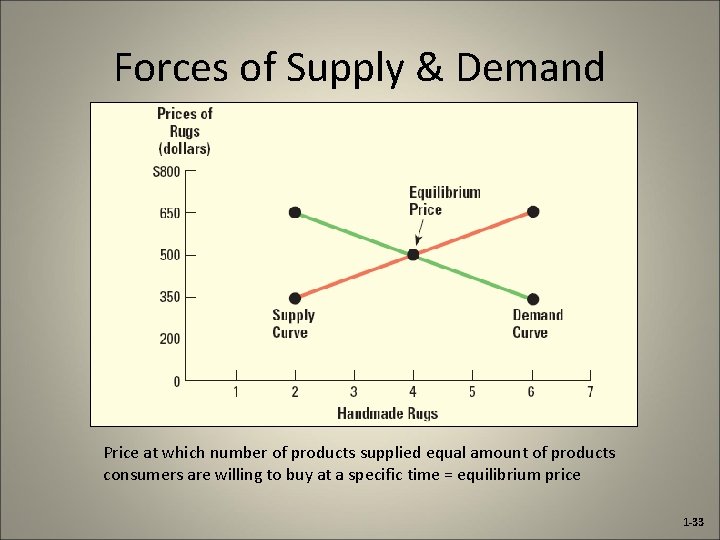 Forces of Supply & Demand

Prices of Rugs (dollars)

$800
650
500
350
200
0

Equilibrium Price

Supply Curve

Demand Curve

1 2 3 4 5 6 7

Handmade Rugs

Price at which number of products supplied equal amount of products consumers are willing to buy at a specific time = equilibrium price

1-33